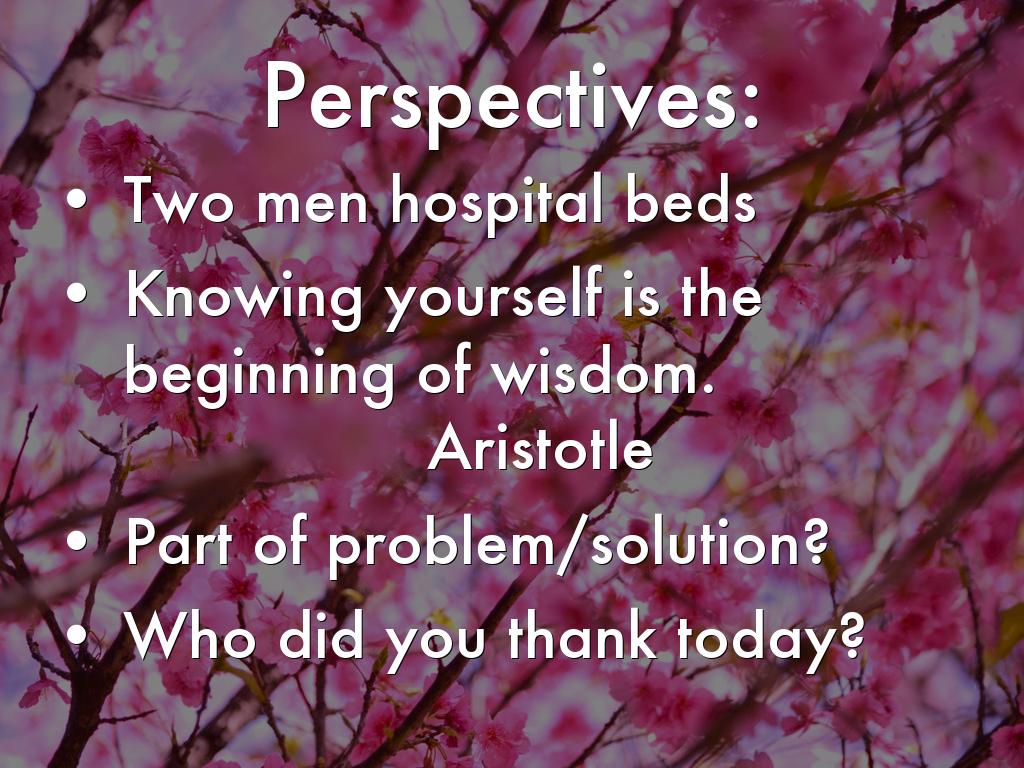 Perspectives:

• Two men hospital beds
• Knowing yourself is the beginning of wisdom.
Aristotle
• Part of problem/solution?
• Who did you thank today?